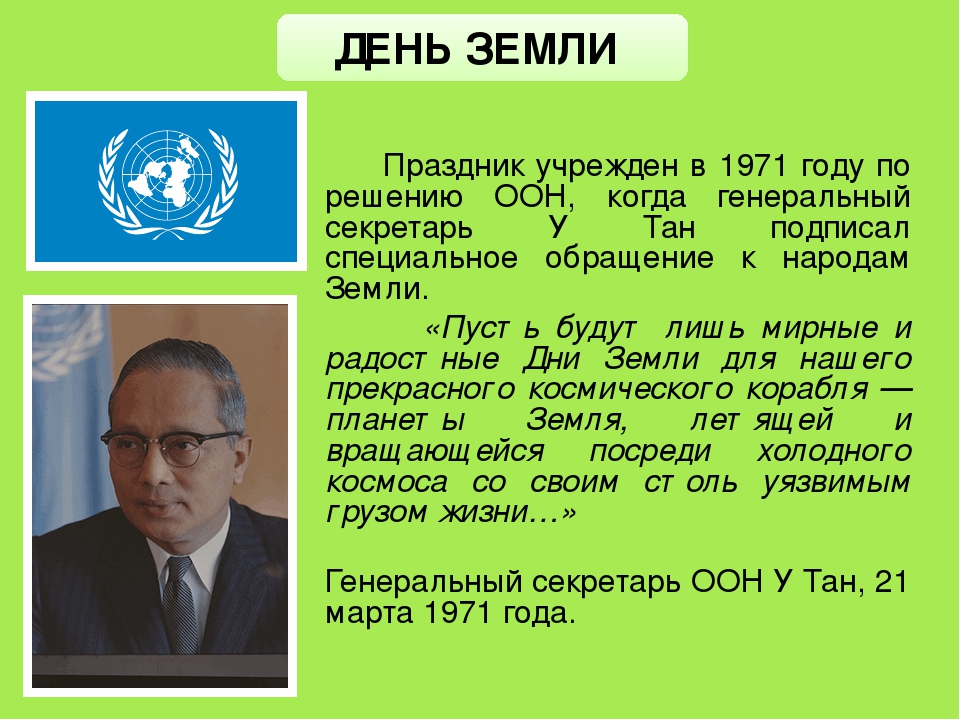 ДЕНЬ ЗЕМЛИ

Праздник учрежден в 1971 году по решению ООН, когда генеральный секретарь У Тан подписал специальное обращение к народам Земли.

«Пусть будут лишь мирные и радостные Дни Земли для нашего прекрасного космического корабля — планеты Земля, летящей и вращающейся посреди холодного космоса со своим столь уязвимым грузом жизни…»

Генеральный секретарь ООН У Тан, 21 марта 1971 года.